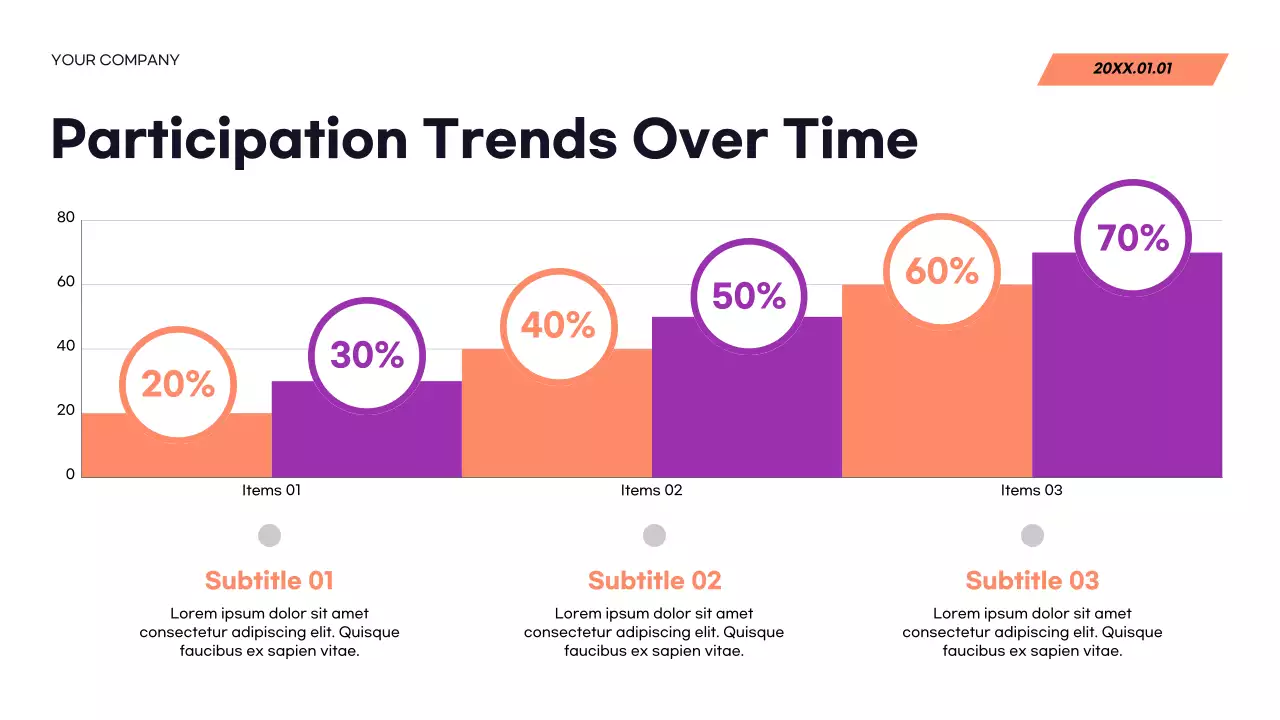 YOUR COMPANY

20XX.01.01

Participation Trends Over Time

80
60
40
20
0

20%
30%
40%
50%
60%
70%

Items 01
Items 02
Items 03

Subtitle 01
Lorem ipsum dolor sit amet consectetur adipiscing elit. Quisque faucibus ex sapien vitae.

Subtitle 02
Lorem ipsum dolor sit amet consectetur adipiscing elit. Quisque faucibus ex sapien vitae.

Subtitle 03
Lorem ipsum dolor sit amet consectetur adipiscing elit. Quisque faucibus ex sapien vitae.